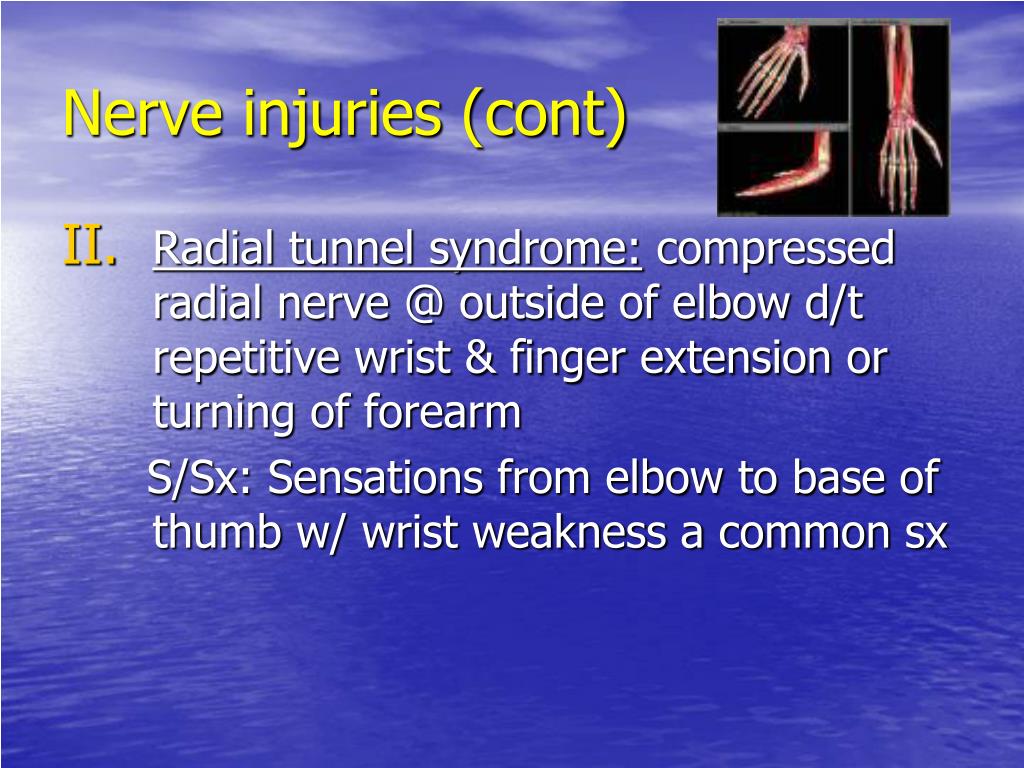 Nerve injuries (cont)

II. Radial tunnel syndrome: compressed radial nerve @ outside of elbow d/t repetitive wrist & finger extension or turning of forearm

S/Sx: Sensations from elbow to base of thumb w/ wrist weakness a common sx